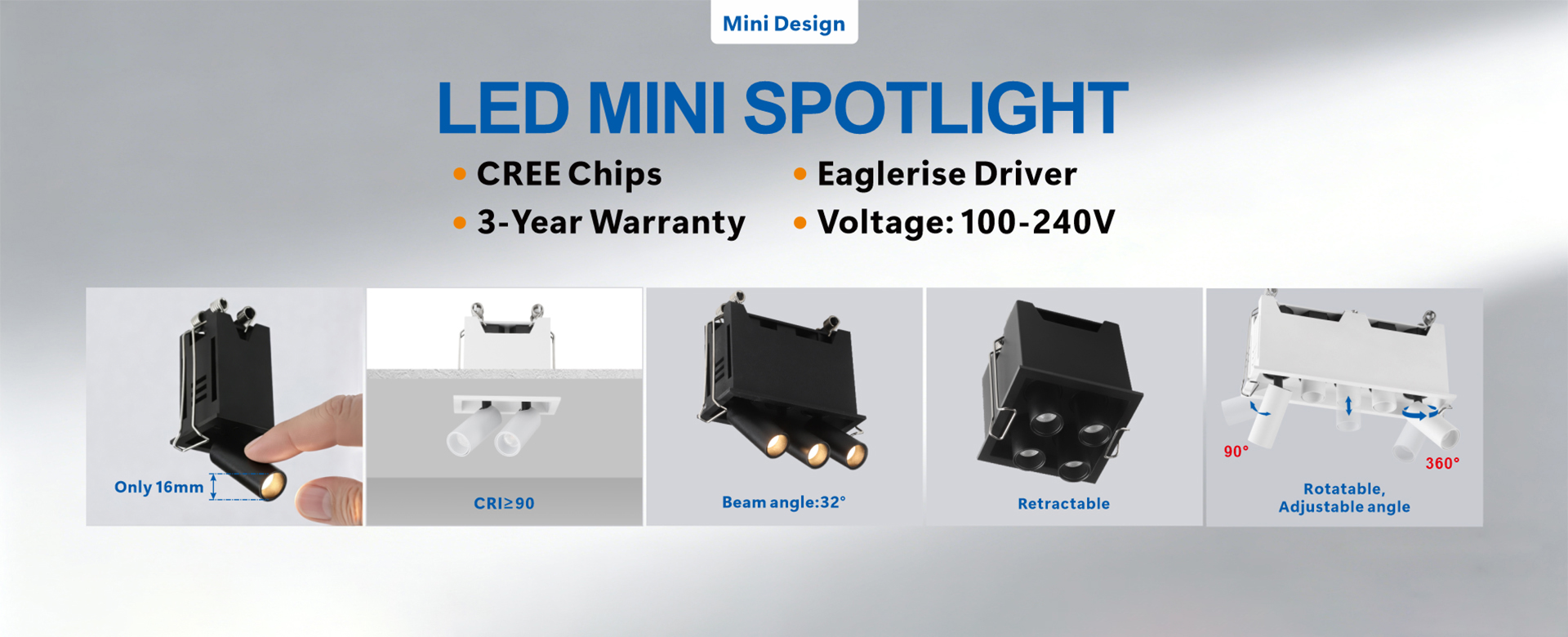 Mini Design

LED MINI SPOTLIGHT

• CREE Chips
• 3-Year Warranty

• Eaglerise Driver
• Voltage: 100-240V

Only 16mm

CRI≥90

Beam angle:32°

Retractable

90°

360°

Rotatable, Adjustable angle